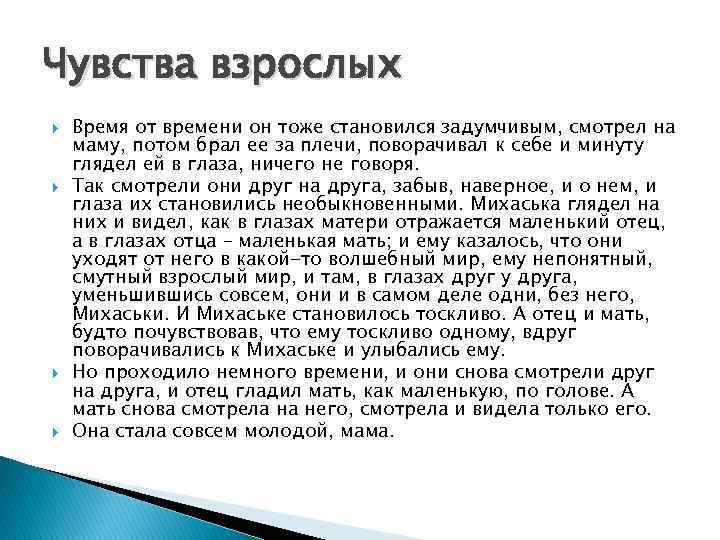 Чувства взрослых

Время от времени он тоже становился задумчивым, смотрел на маму, потом брал ее за плечи, поворачивал к себе и минуту глядел ей в глаза, ничего не говоря.

Так смотрели они друг на друга, забыв, наверное, и о нем, и глаза их становились необыкновенными. Михаська глядел на них и видел, как в глазах матери отражается маленький отец, а в глазах отца – маленькая мать; и ему казалось, что они уходят от него в какой-то волшебный мир, ему непонятный, смутный взрослый мир, и там, в глазах друг у друга, уменьшившись совсем, они и в самом деле одни, без него, Михаськи. И Михаське становилось тоскливо. А отец и мать, будто почувствовав, что ему тоскливо одному, вдруг поворачивались к Михаське и улыбались ему.

Но проходило немного времени, и они снова смотрели друг на друга, и отец гладил мать, как маленькую, по голове. А мать снова смотрела на него, смотрела и видела только его.

Она стала совсем молодой, мама.